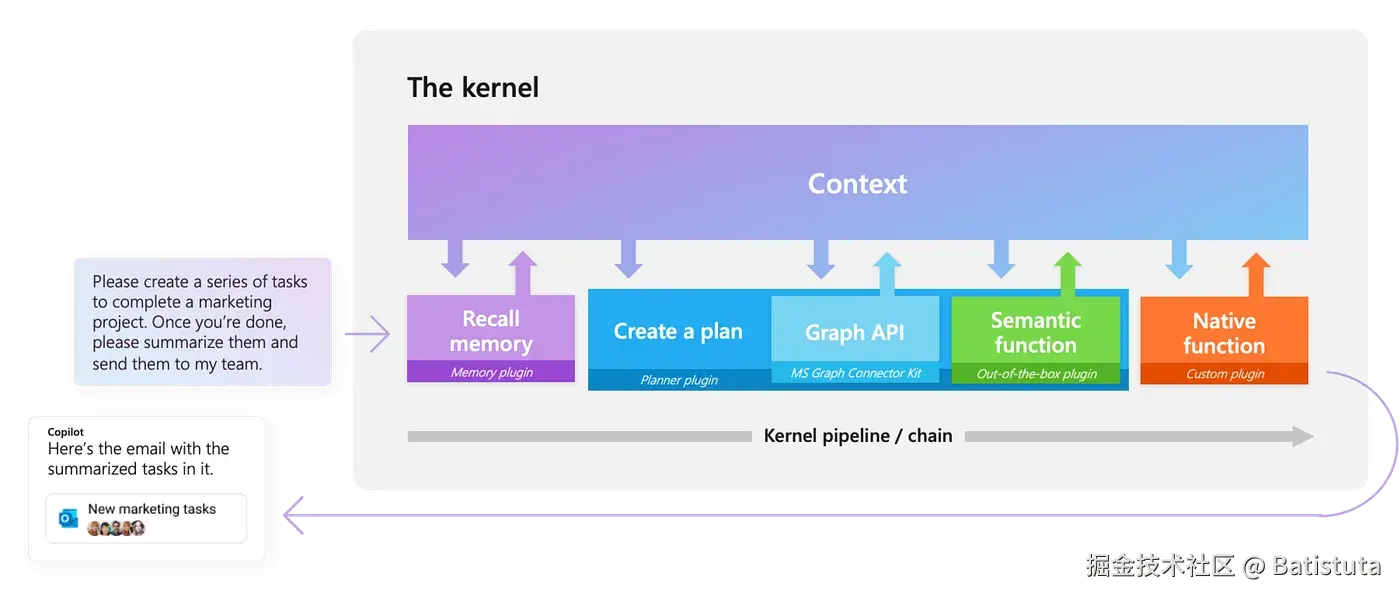 The kernel

Context

Please create a series of tasks to complete a marketing project. Once you're done, please summarize them and send them to my team.

Recall memory
Memory plugin

Create a plan
Planner plugin

Graph API
MS Graph Connector Kit

Semantic function
Out-of-the-box plugin

Native function
Custom plugin

Kernel pipeline / chain

Copilot
Here's the email with the summarized tasks in it.

New marketing tasks

掘金技术社区 @ Batistuta